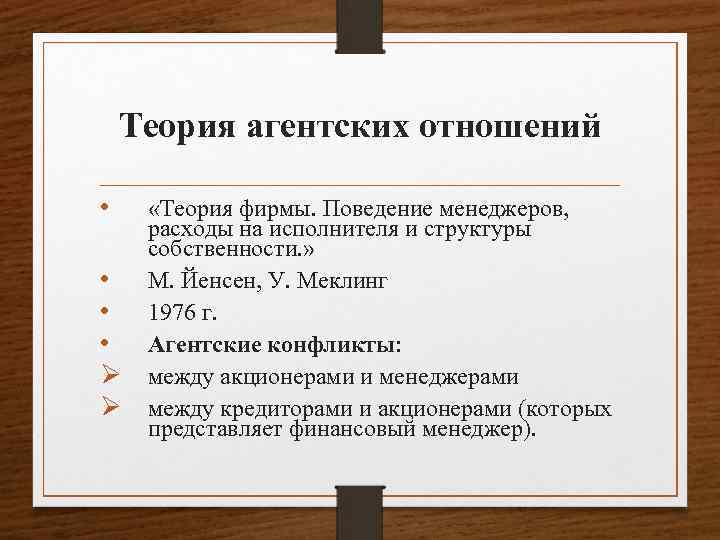 Теория агентских отношений

• «Теория фирмы. Поведение менеджеров, расходы на исполнителя и структуры собственности.»
• М. Йенсен, У. Меклинг
• 1976 г.
• Агентские конфликты:
➢ между акционерами и менеджерами
➢ между кредиторами и акционерами (которых представляет финансовый менеджер).